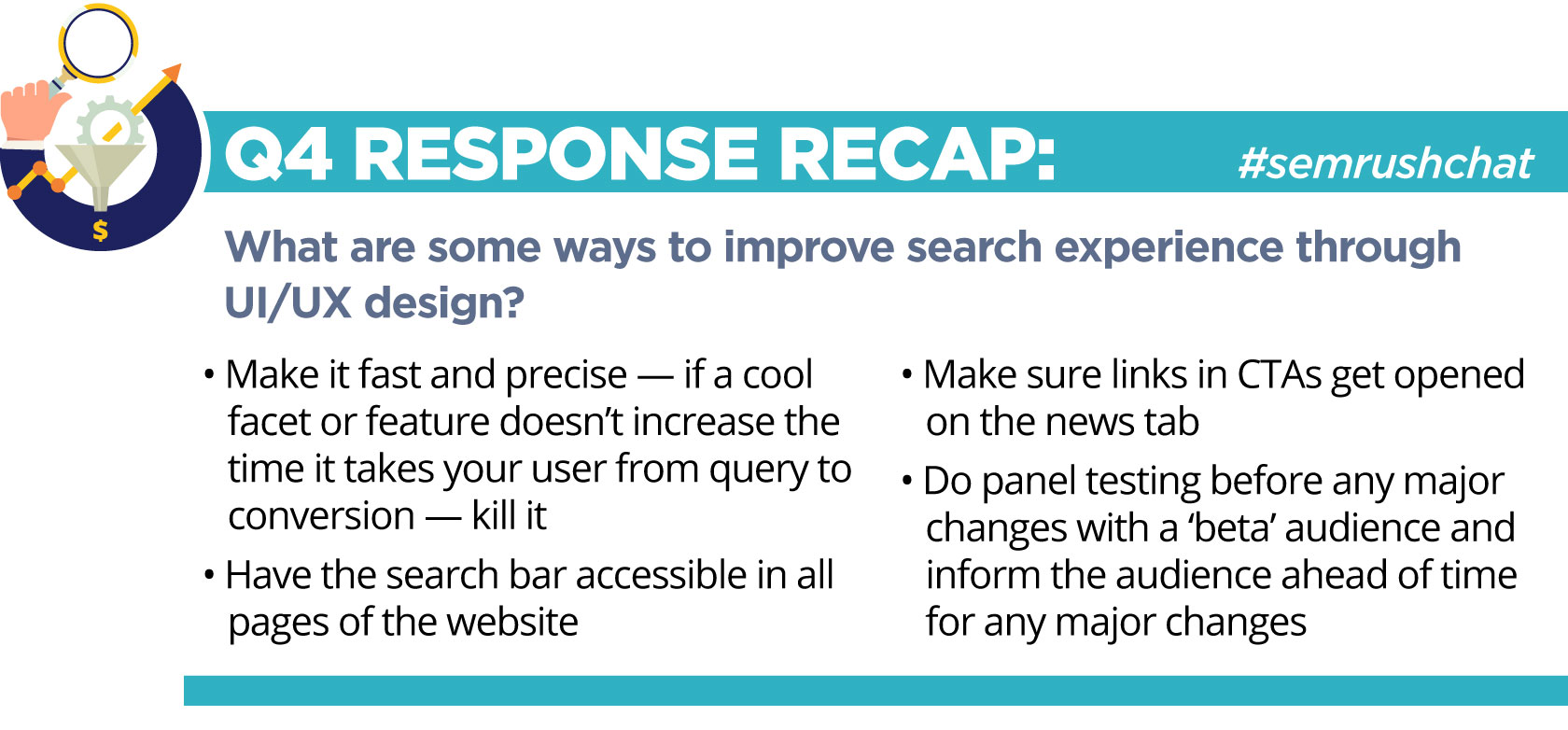 $

Q4 RESPONSE RECAP: #semrushchat

What are some ways to improve search experience through UI/UX design?

• Make it fast and precise — if a cool facet or feature doesn't increase the time it takes your user from query to conversion — kill it

• Have the search bar accessible in all pages of the website

• Make sure links in CTAs get opened on the news tab

• Do panel testing before any major changes with a 'beta' audience and inform the audience ahead of time for any major changes